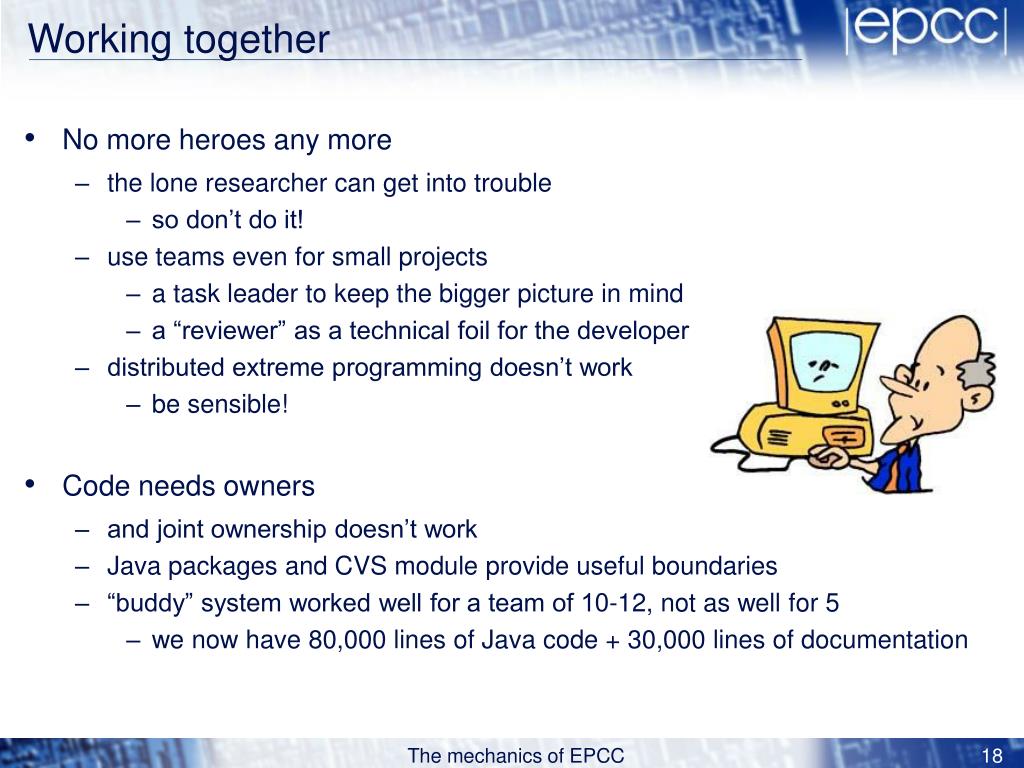 Working together

epcc

• No more heroes any more
– the lone researcher can get into trouble
– so don’t do it!
– use teams even for small projects
– a task leader to keep the bigger picture in mind
– a “reviewer” as a technical foil for the developer
– distributed extreme programming doesn’t work
– be sensible!

• Code needs owners
– and joint ownership doesn’t work
– Java packages and CVS module provide useful boundaries
– “buddy” system worked well for a team of 10-12, not as well for 5
– we now have 80,000 lines of Java code + 30,000 lines of documentation

The mechanics of EPCC

18